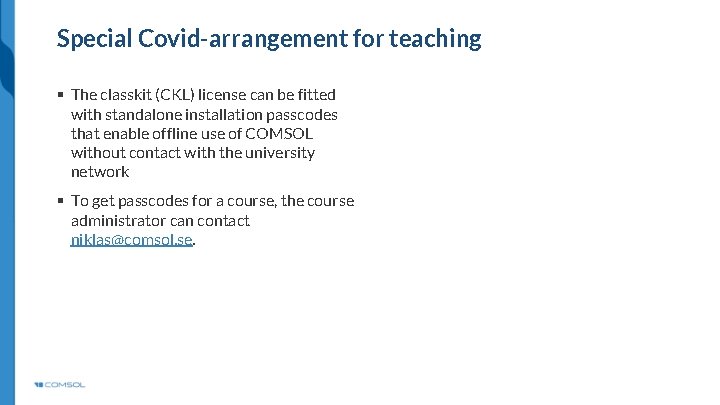 Special Covid-arrangement for teaching

▪ The classkit (CKL) license can be fitted with standalone installation passcodes that enable offline use of COMSOL without contact with the university network

▪ To get passcodes for a course, the course administrator can contact niklas@comsol.se.

COMSOL